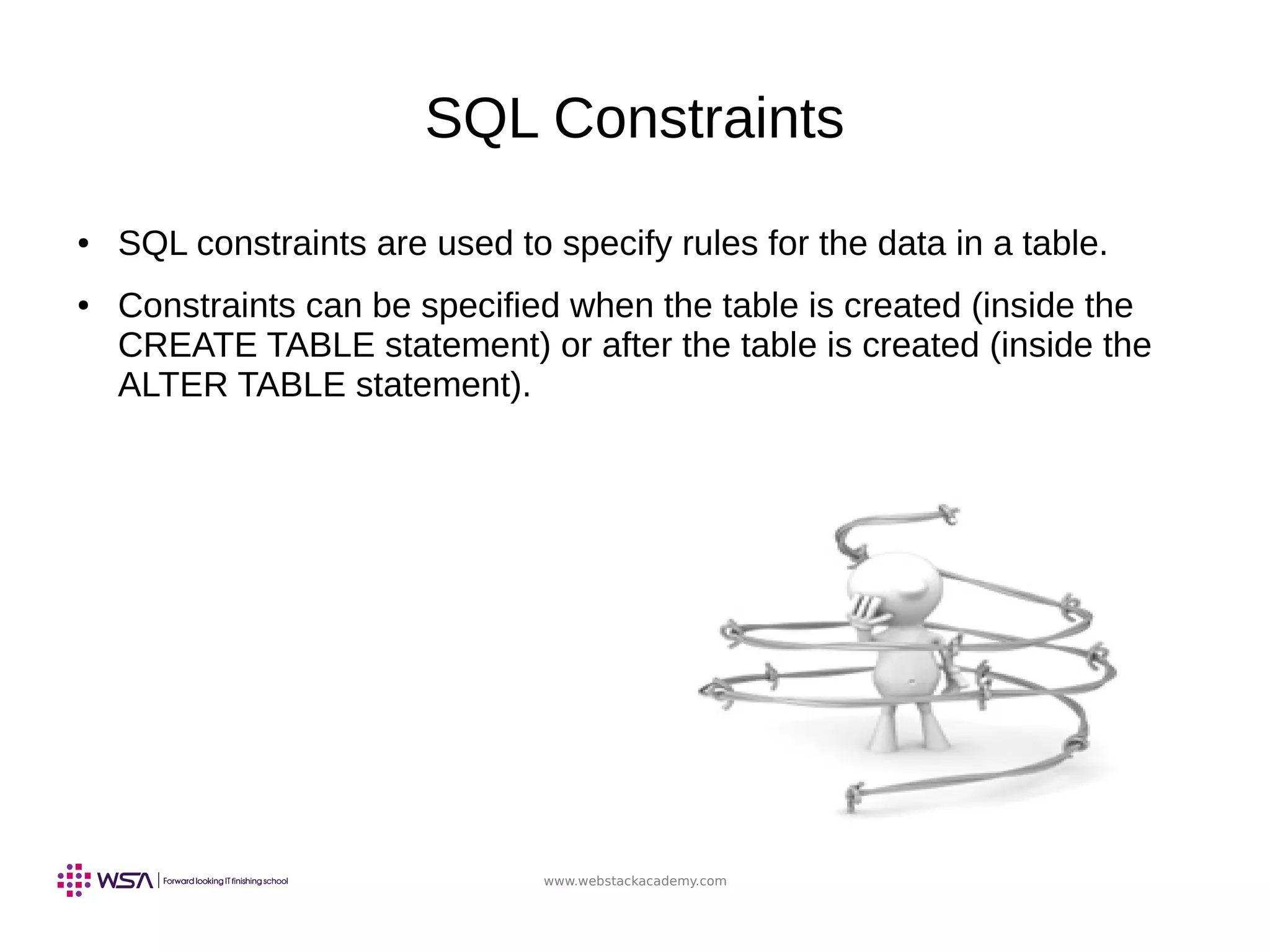 SQL Constraints

• SQL constraints are used to specify rules for the data in a table.

• Constraints can be specified when the table is created (inside the CREATE TABLE statement) or after the table is created (inside the ALTER TABLE statement).

WSA | Forward looking IT finishing school

www.webstackacademy.com